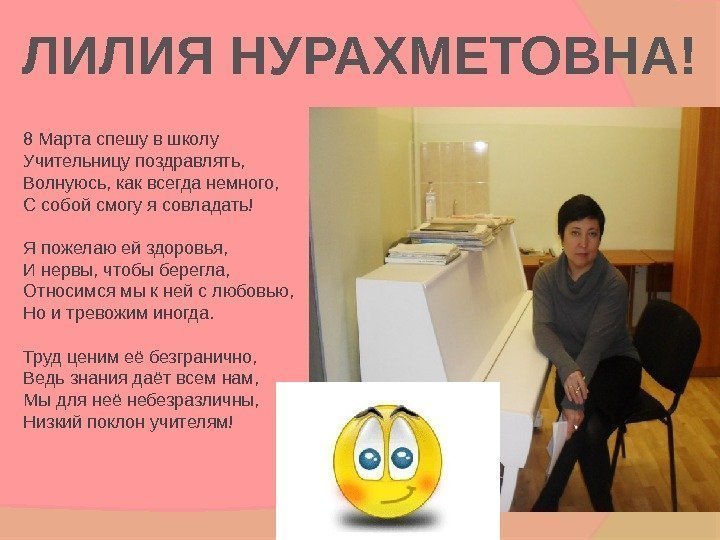 ЛИЛИЯ НУРАХМЕТОВНА!

8 Марта спешу в школу
Учительницу поздравлять,
Волнуюсь, как всегда немного,
С собой смогу я совладать!

Я пожелаю ей здоровья,
И нервы, чтобы берегла,
Относимся мы к ней с любовью,
Но и тревожим иногда.

Труд ценим её безгранично,
Ведь знания даёт всем нам,
Мы для неё небезразличны,
Низкий поклон учителям!